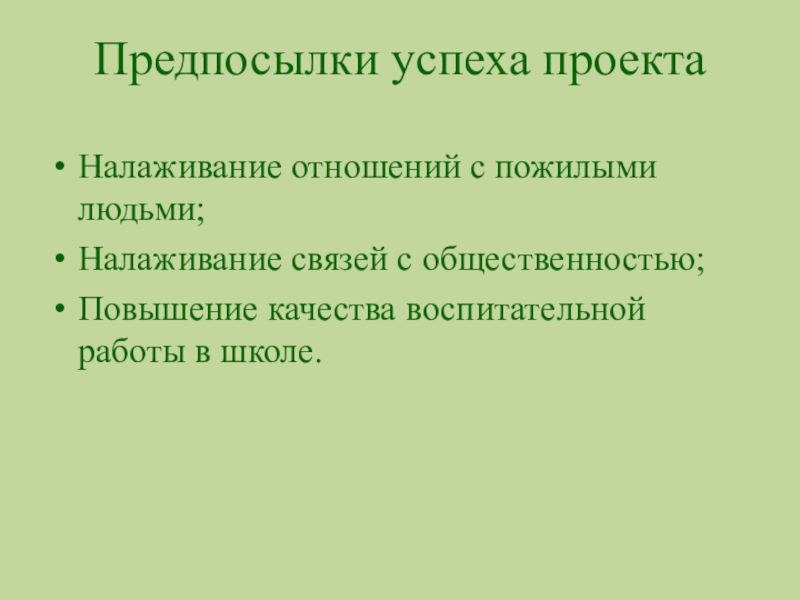 Предпосылки успеха проекта

• Налаживание отношений с пожилыми людьми;
• Налаживание связей с общественностью;
• Повышение качества воспитательной работы в школе.